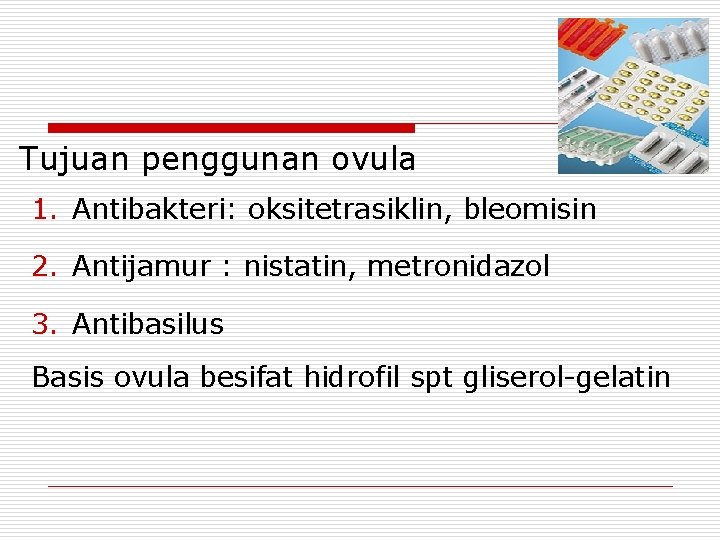 Tujuan penggunan ovula

1. Antibakteri: oksitetrasiklin, bleomisin
2. Antijamur : nistatin, metronidazol
3. Antibasilus

Basis ovula besifat hidrofil spt gliserol-gelatin